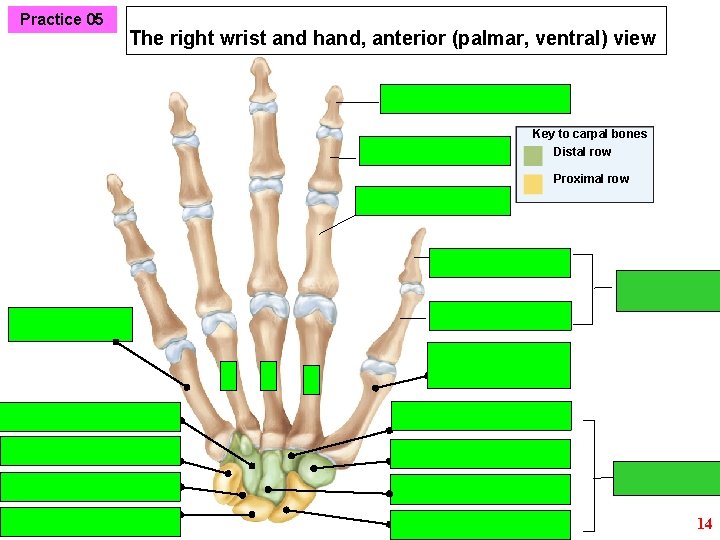 Practice 05

The right wrist and hand, anterior (palmar, ventral) view

Key to carpal bones
Distal row
Proximal row

14